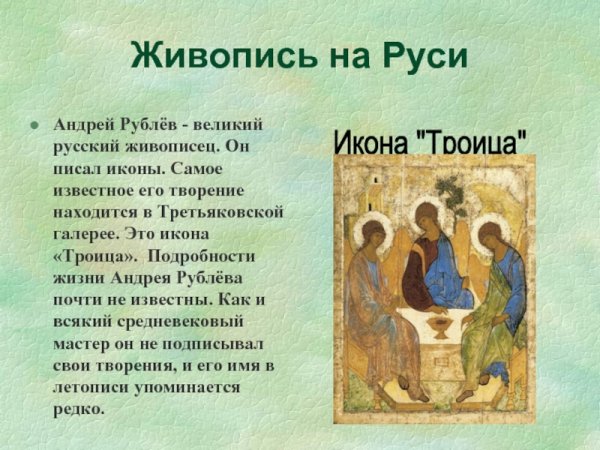 Живопись на Руси

Андрей Рублёв - великий русский живописец. Он писал иконы. Самое известное его творение находится в Третьяковской галерее. Это икона «Троица». Подробности жизни Андрея Рублёва почти не известны. Как и всякий средневековый мастер он не подписывал свои творения, и его имя в летописи упоминается редко.

Икона "Троица"